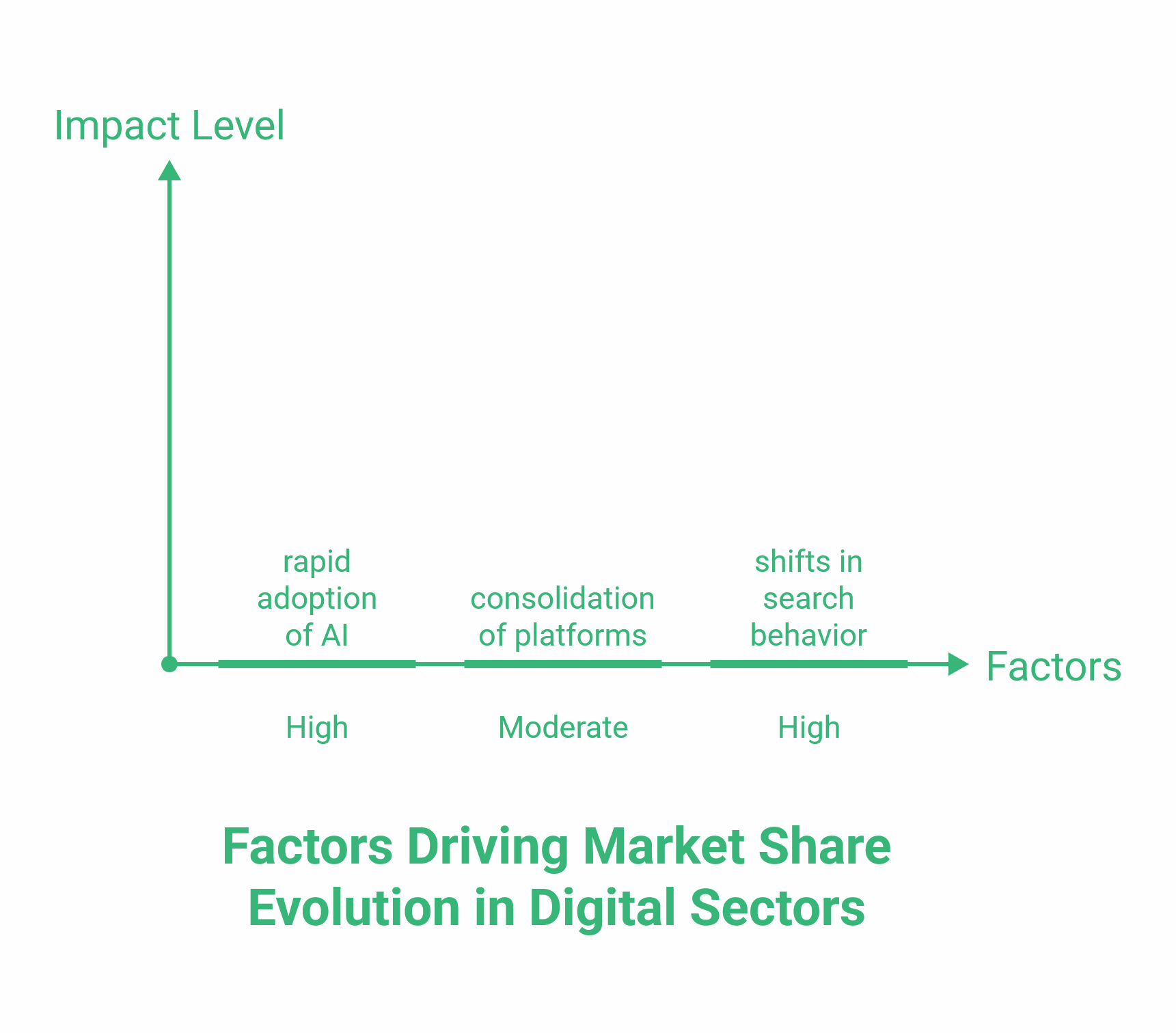 Impact Level

rapid adoption of AI

consolidation of platforms

shifts in search behavior

Factors

High

Moderate

High

Factors Driving Market Share Evolution in Digital Sectors